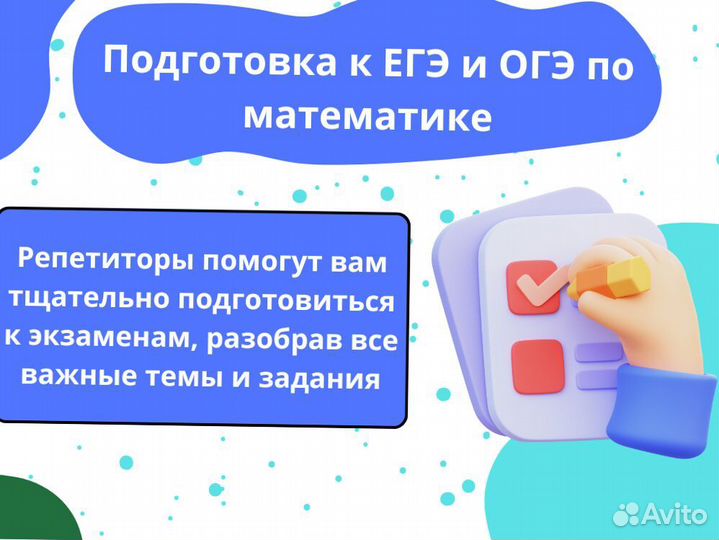 Подготовка к ЕГЭ и ОГЭ по математике

Репетиторы помогут вам тщательно подготовиться к экзаменам, разобрав все важные темы и задания

Avito